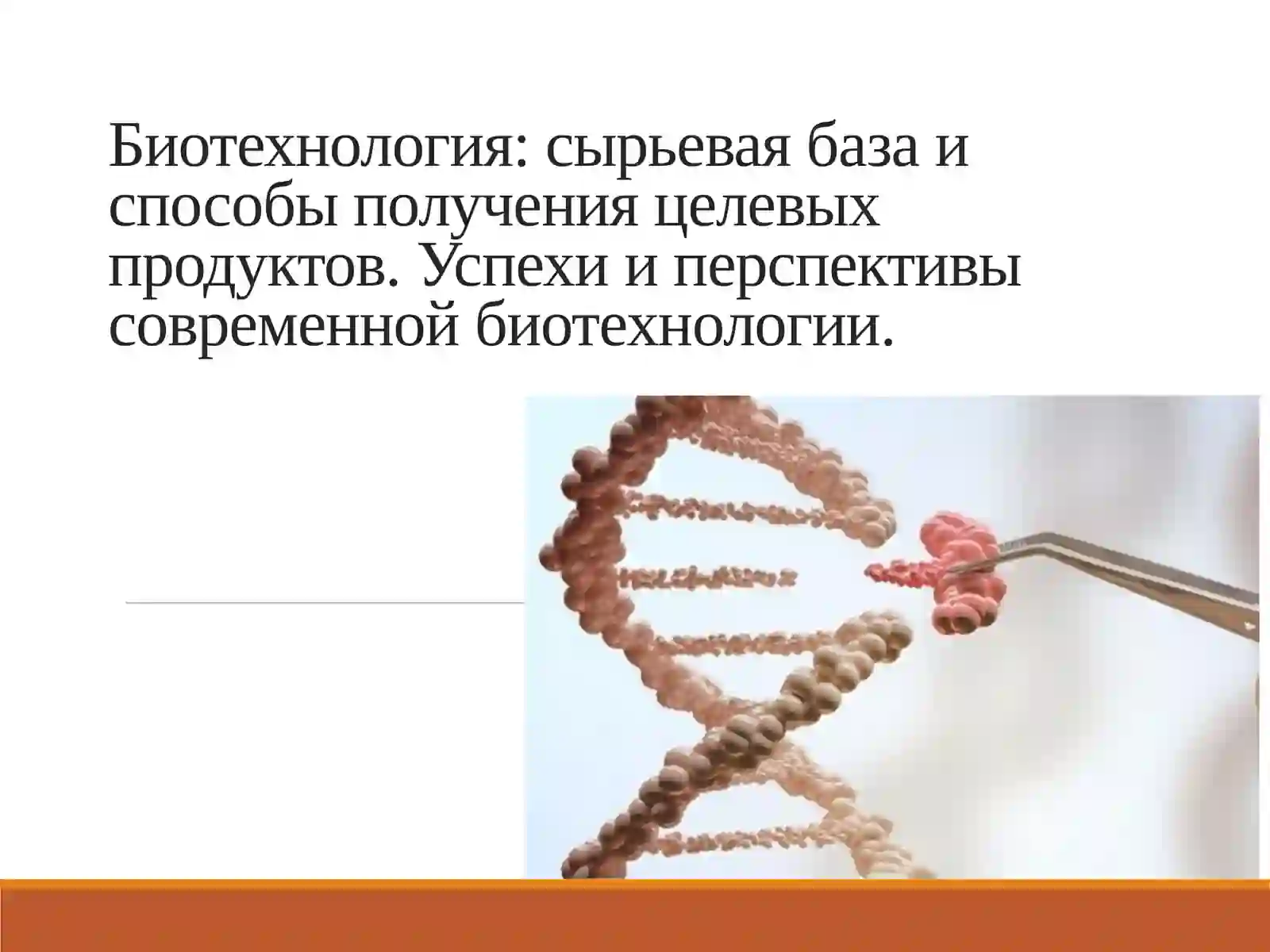 Биотехнология: сырьевая база и способы получения целевых продуктов. Успехи и перспективы современной биотехнологии.